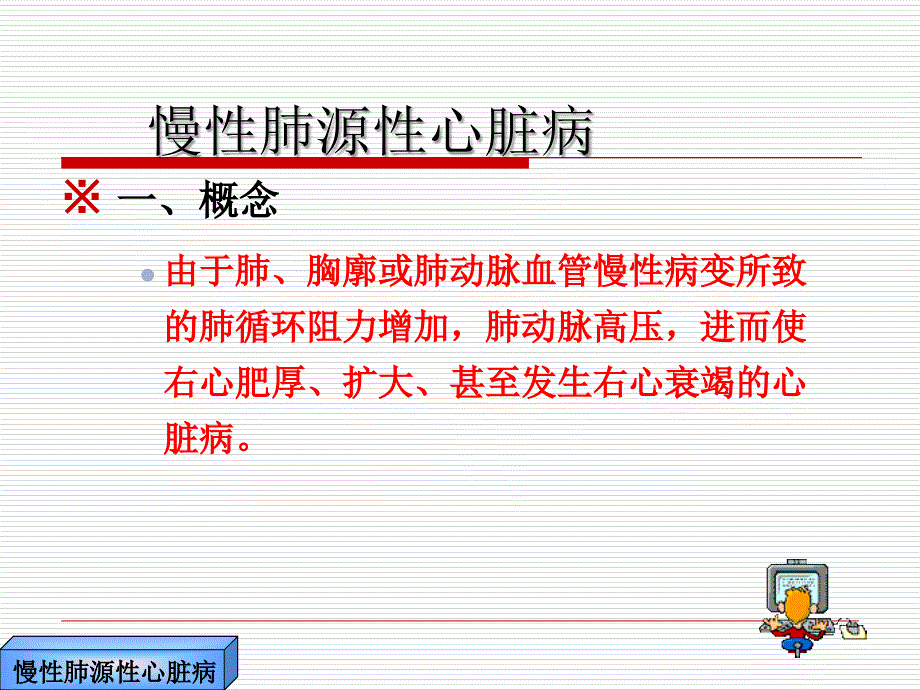 慢性肺源性心脏病

※ 一、概念

由于肺、胸廓或肺动脉血管慢性病变所致的肺循环阻力增加，肺动脉高压，进而使右心肥厚、扩大、甚至发生右心衰竭的心脏病。

慢性肺源性心脏病